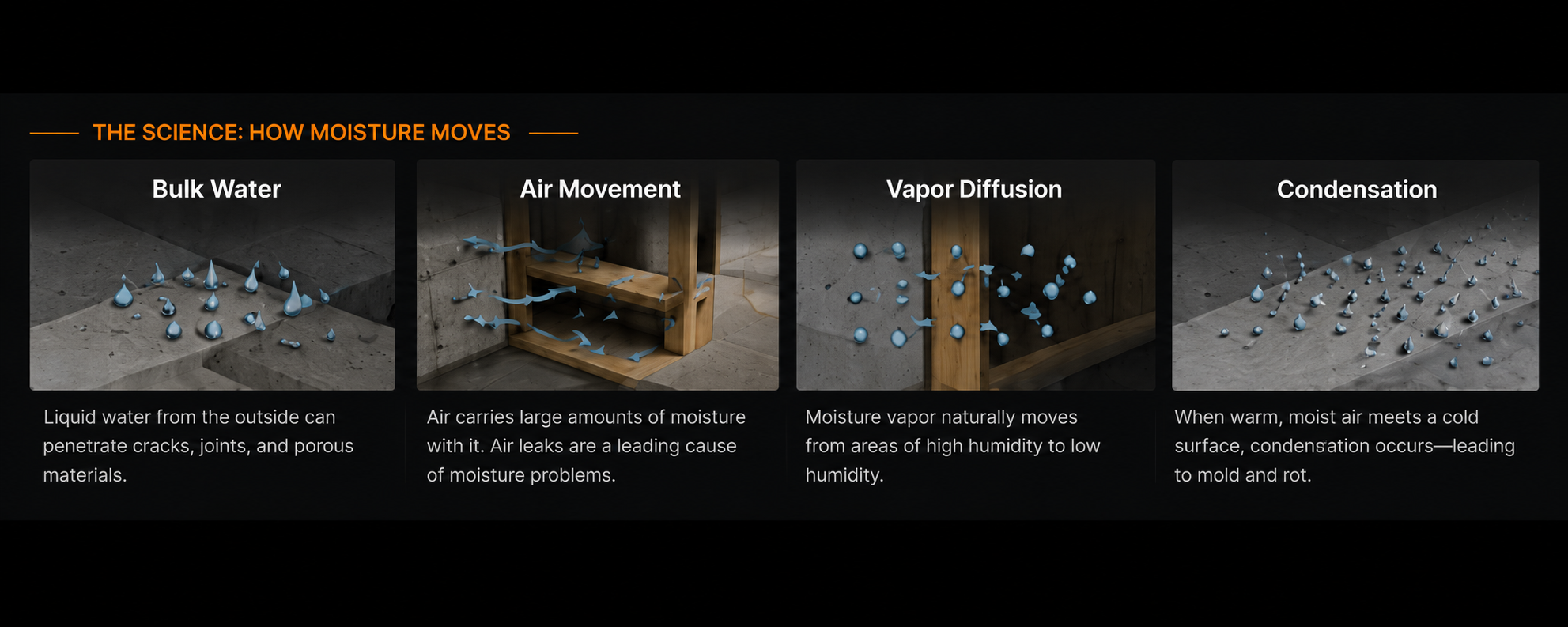 THE SCIENCE: HOW MOISTURE MOVES

Bulk Water

Liquid water from the outside can penetrate cracks, joints, and porous materials.

Air Movement

Air carries large amounts of moisture with it. Air leaks are a leading cause of moisture problems.

Vapor Diffusion

Moisture vapor naturally moves from areas of high humidity to low humidity.

Condensation

When warm, moist air meets a cold surface, condensation occurs—leading to mold and rot.